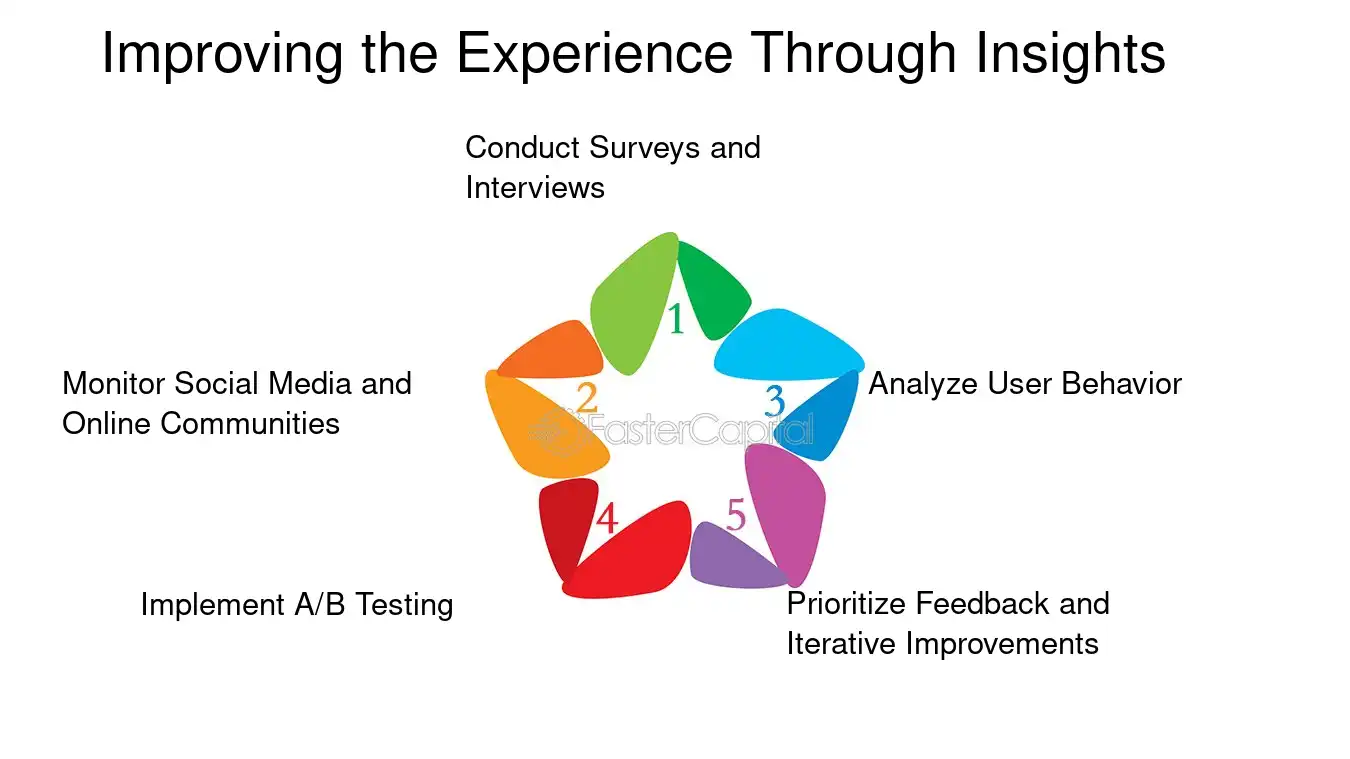 Improving the Experience Through Insights

Conduct Surveys and Interviews

1

Monitor Social Media and Online Communities

2

3

Analyze User Behavior

4

5

Implement A/B Testing

Prioritize Feedback and Iterative Improvements

FasterCapital